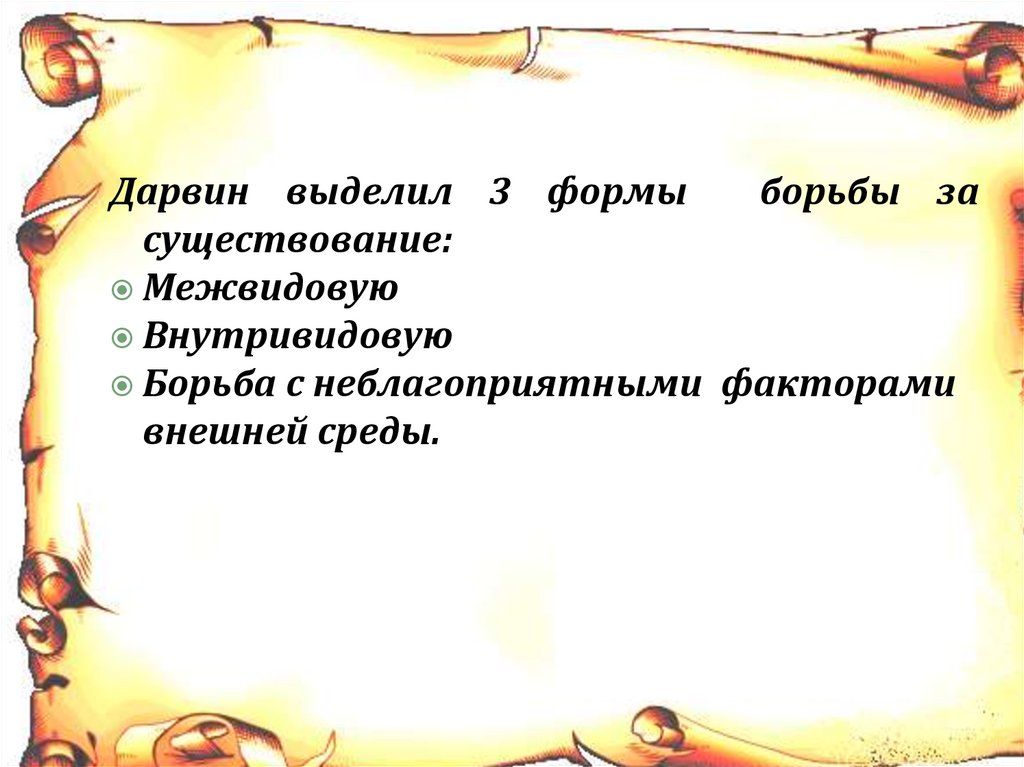 Дарвин выделил 3 формы борьбы за существование:
Межвидовую
Внутривидовую
Борьба с неблагоприятными факторами внешней среды.